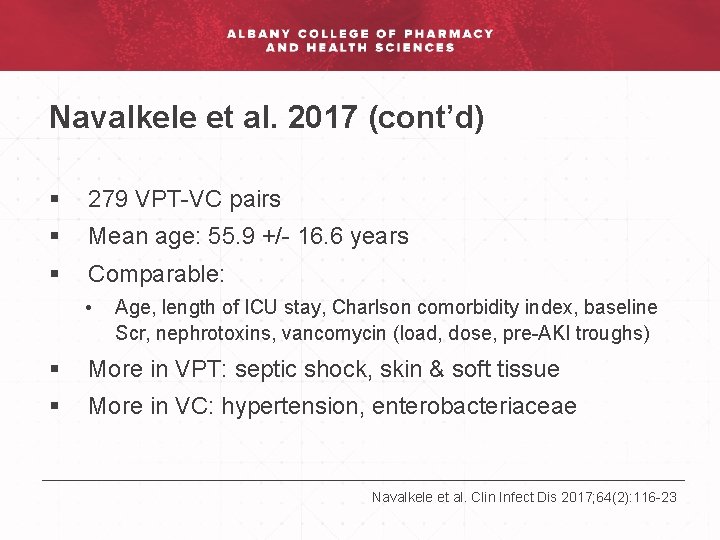 ALBANY COLLEGE OF PHARMACY AND HEALTH SCIENCES

Navalkele et al. 2017 (cont'd)

▪ 279 VPT-VC pairs
▪ Mean age: 55.9 +/- 16.6 years
▪ Comparable:
 • Age, length of ICU stay, Charlson comorbidity index, baseline Scr, nephrotoxins, vancomycin (load, dose, pre-AKI troughs)
▪ More in VPT: septic shock, skin & soft tissue
▪ More in VC: hypertension, enterobacteriaceae

Navalkele et al. Clin Infect Dis 2017;64(2):116-23